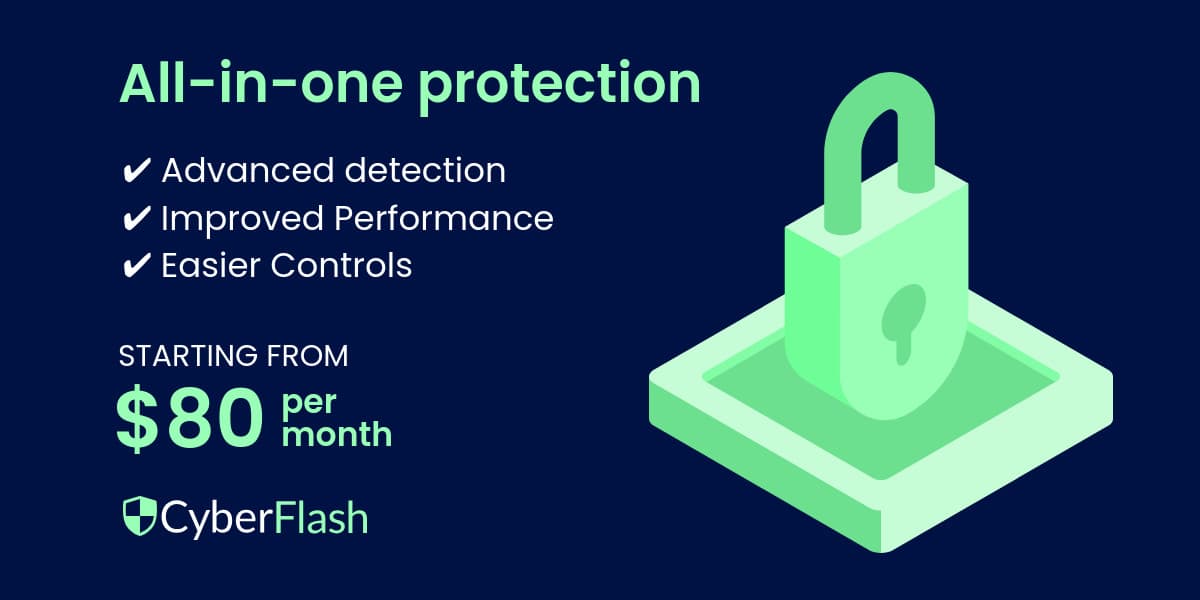 All-in-one protection

✔ Advanced detection
✔ Improved Performance
✔ Easier Controls

STARTING FROM
$80 per month

CyberFlash